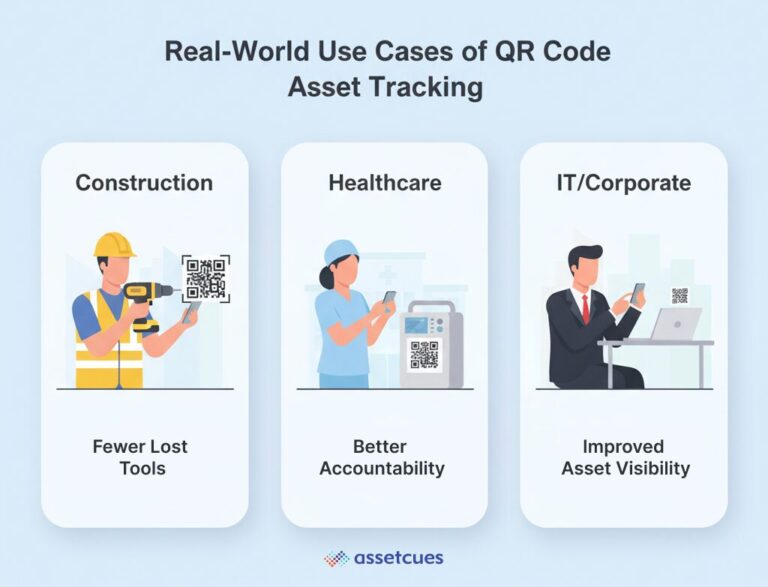 Real-World Use Cases of QR Code Asset Tracking

Construction

Fewer Lost Tools

Healthcare

Better Accountability

IT/Corporate

Improved Asset Visibility

assetcues